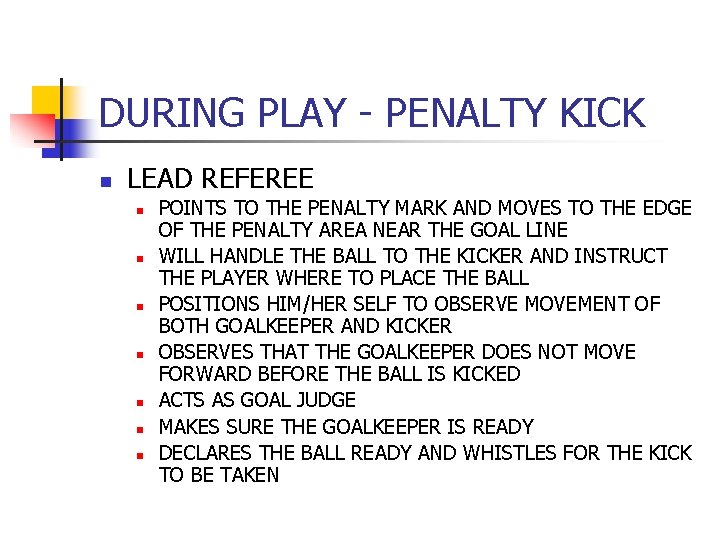 DURING PLAY - PENALTY KICK

- LEAD REFEREE
  - POINTS TO THE PENALTY MARK AND MOVES TO THE EDGE OF THE PENALTY AREA NEAR THE GOAL LINE
  - WILL HANDLE THE BALL TO THE KICKER AND INSTRUCT THE PLAYER WHERE TO PLACE THE BALL
  - POSITIONS HIM/HER SELF TO OBSERVE MOVEMENT OF BOTH GOALKEEPER AND KICKER
  - OBSERVES THAT THE GOALKEEPER DOES NOT MOVE FORWARD BEFORE THE BALL IS KICKED
  - ACTS AS GOAL JUDGE
  - MAKES SURE THE GOALKEEPER IS READY
  - DECLARES THE BALL READY AND WHISTLES FOR THE KICK TO BE TAKEN